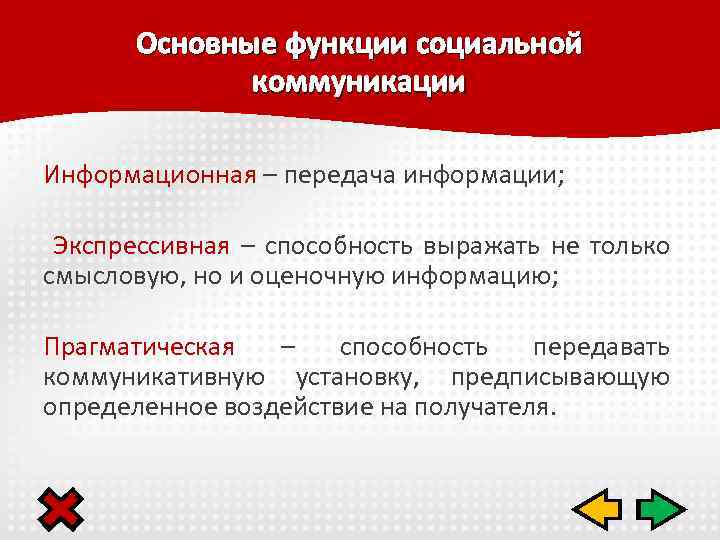 Основные функции социальной коммуникации

Информационная – передача информации;

Экспрессивная – способность выражать не только смысловую, но и оценочную информацию;

Прагматическая – способность передавать коммуникативную установку, предписывающую определенное воздействие на получателя.